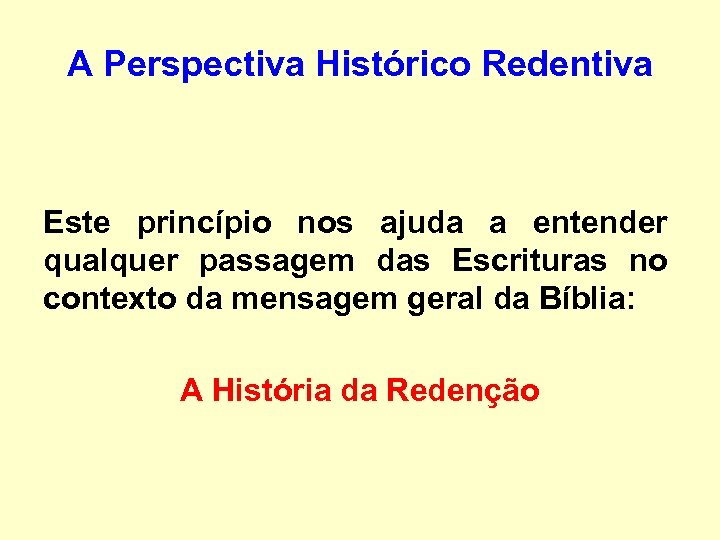 A Perspectiva Histórico Redentiva

Este princípio nos ajuda a entender qualquer passagem das Escrituras no contexto da mensagem geral da Bíblia:

A História da Redenção